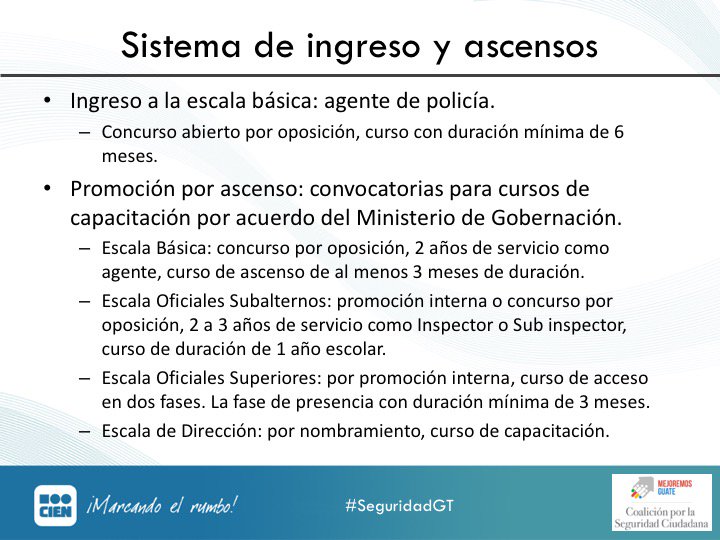 Sistema de ingreso y ascensos

• Ingreso a la escala básica: agente de policía.
– Concurso abierto por oposición, curso con duración mínima de 6 meses.

• Promoción por ascenso: convocatorias para cursos de capacitación por acuerdo del Ministerio de Gobernación.
– Escala Básica: concurso por oposición, 2 años de servicio como agente, curso de ascenso de al menos 3 meses de duración.
– Escala Oficiales Subalternos: promoción interna o concurso por oposición, 2 a 3 años de servicio como Inspector o Sub inspector, curso de duración de 1 año escolar.
– Escala Oficiales Superiores: por promoción interna, curso de acceso en dos fases. La fase de presencia con duración mínima de 3 meses.
– Escala de Dirección: por nombramiento, curso de capacitación.

CIEN ¡Marcando el rumbo!

#SeguridadGT

MEJOREMOS GUATE
Coalición por la Seguridad Ciudadana